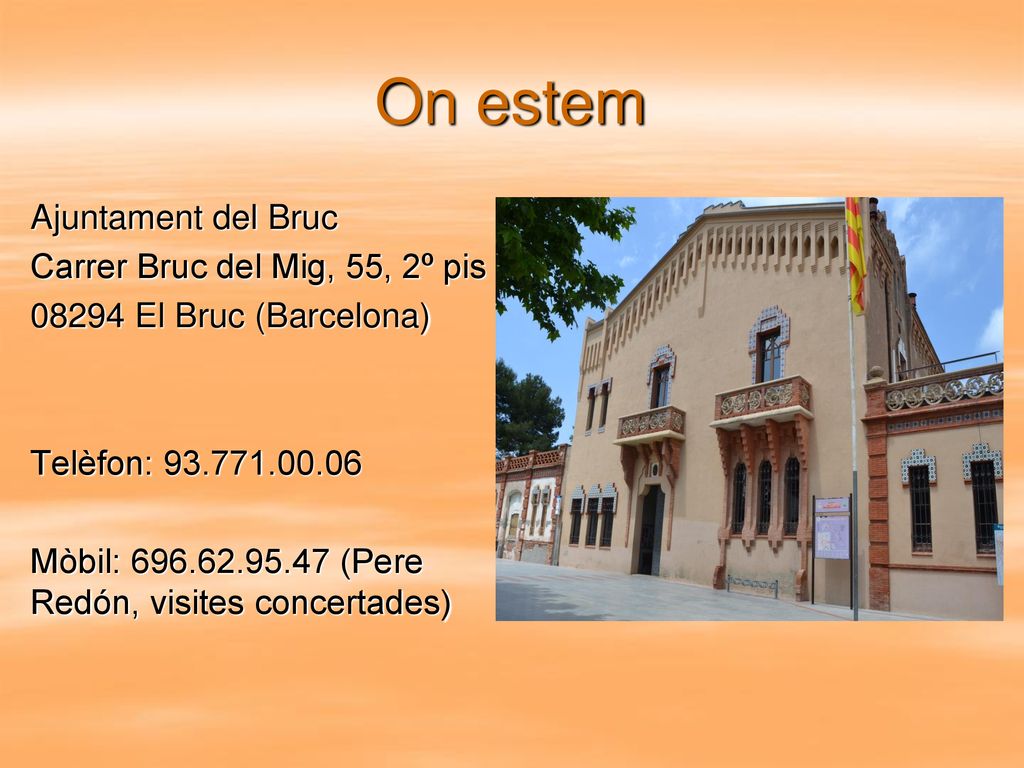 On estem

Ajuntament del Bruc
Carrer Bruc del Mig, 55, 2º pis
08294 El Bruc (Barcelona)

Telèfon: 93.771.00.06

Mòbil: 696.62.95.47 (Pere Redón, visites concertades)